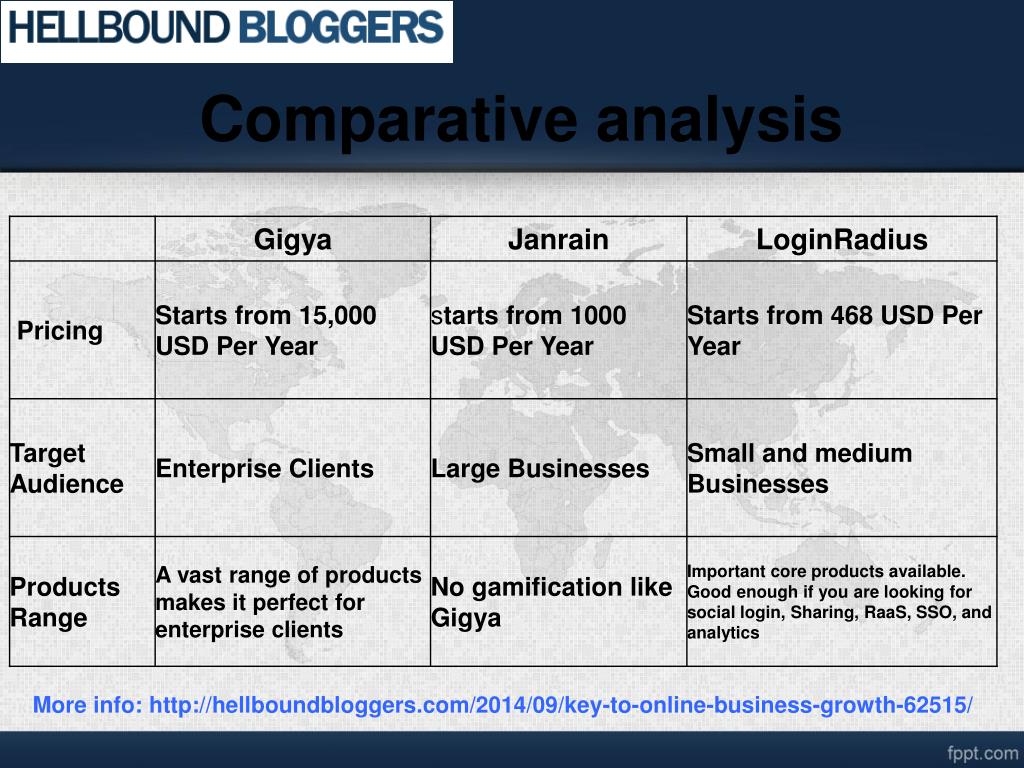 HELLBOUND BLOGGERS

Comparative analysis

| | Gigya | Janrain | LoginRadius |
|---|---|---|---|
| Pricing | Starts from 15,000 USD Per Year | starts from 1000 USD Per Year | Starts from 468 USD Per Year |
| Target Audience | Enterprise Clients | Large Businesses | Small and medium Businesses |
| Products Range | A vast range of products makes it perfect for enterprise clients | No gamification like Gigya | Important core products available. Good enough if you are looking for social login, Sharing, RaaS, SSO, and analytics |

More info: http://hellboundbloggers.com/2014/09/key-to-online-business-growth-62515/

fppt.com